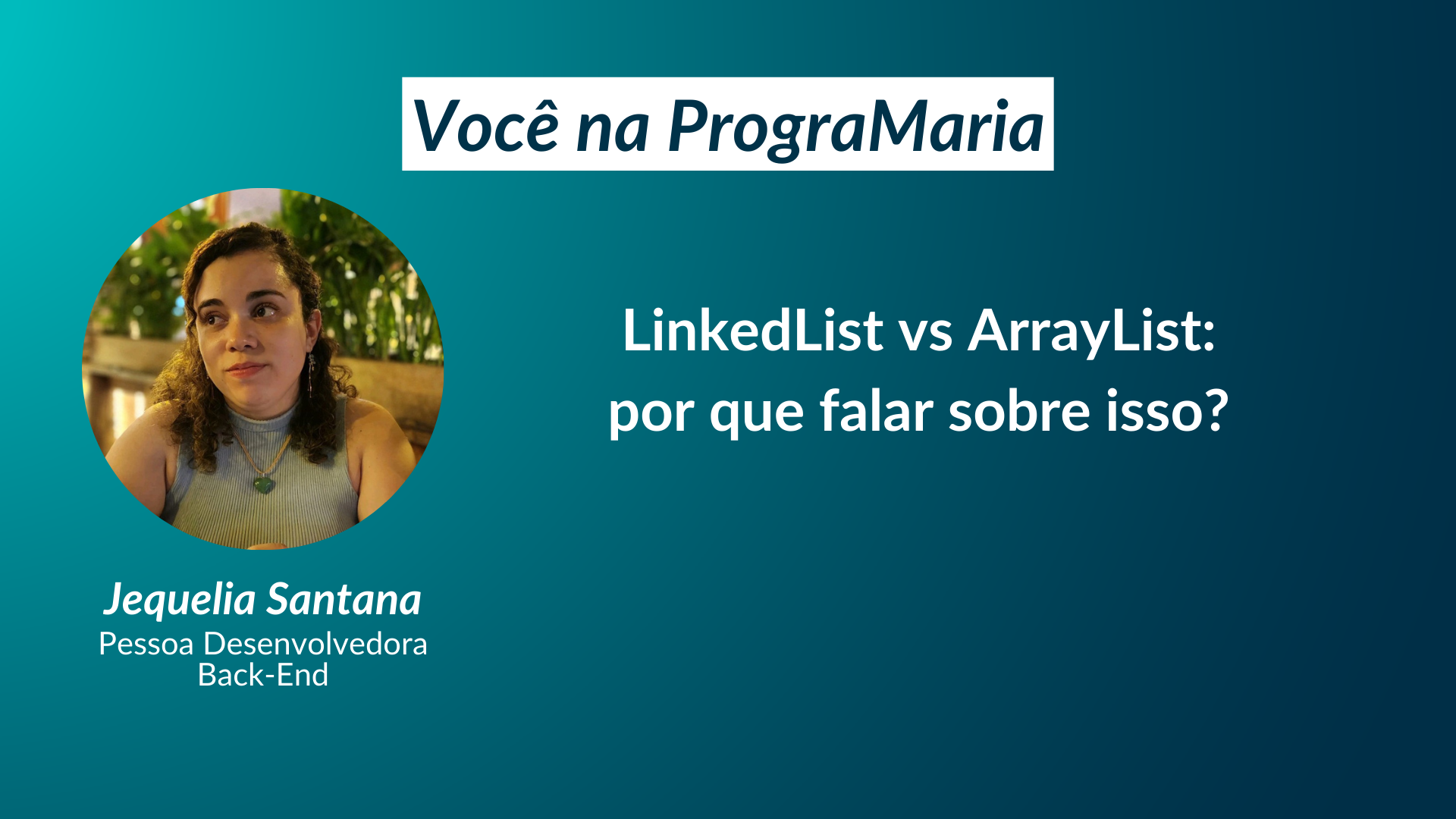 Você na PrograMaria

LinkedList vs ArrayList: por que falar sobre isso?

Jequelia Santana
Pessoa Desenvolvedora Back-End